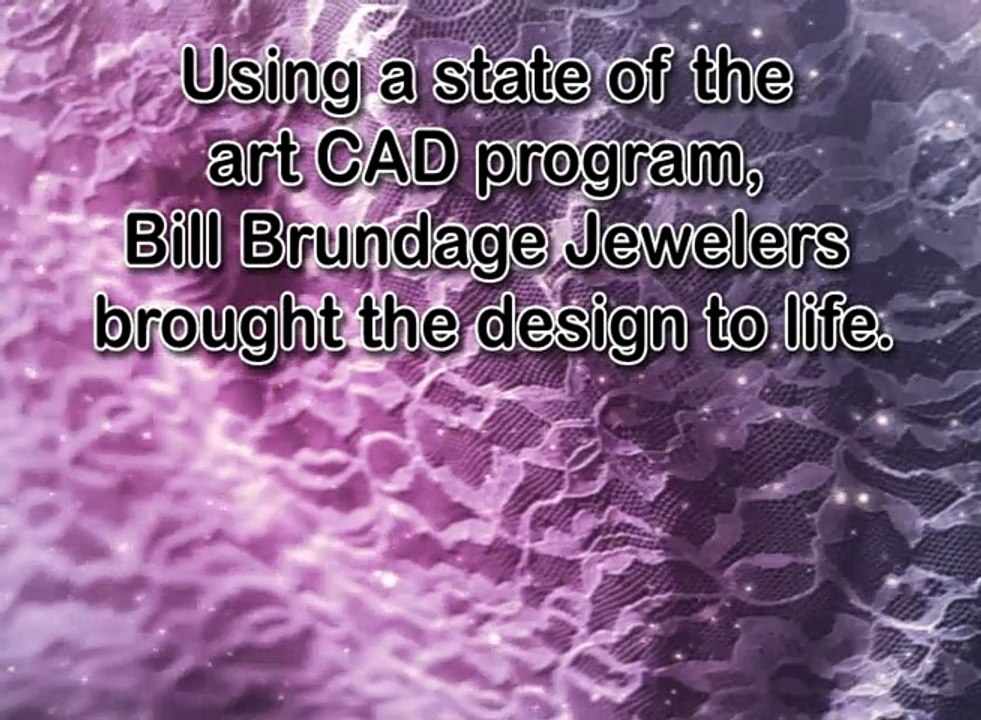 Using a state of the art CAD program, Bill Brundage Jewelers brought the design to life.